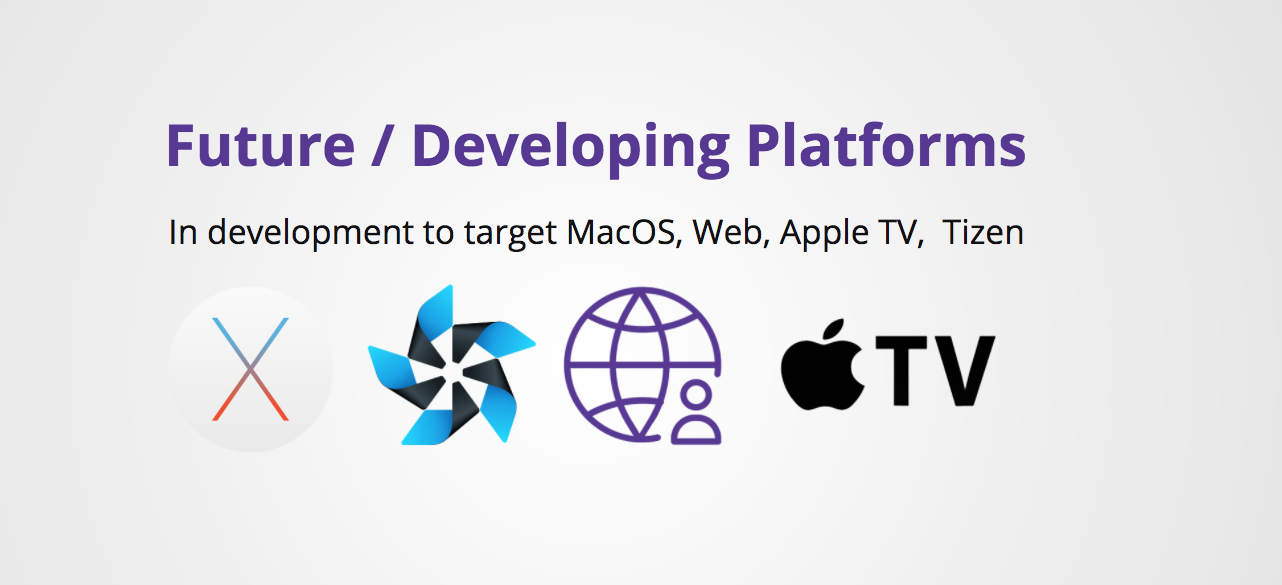 Future / Developing Platforms

In development to target MacOS, Web, Apple TV, Tizen

X

TV